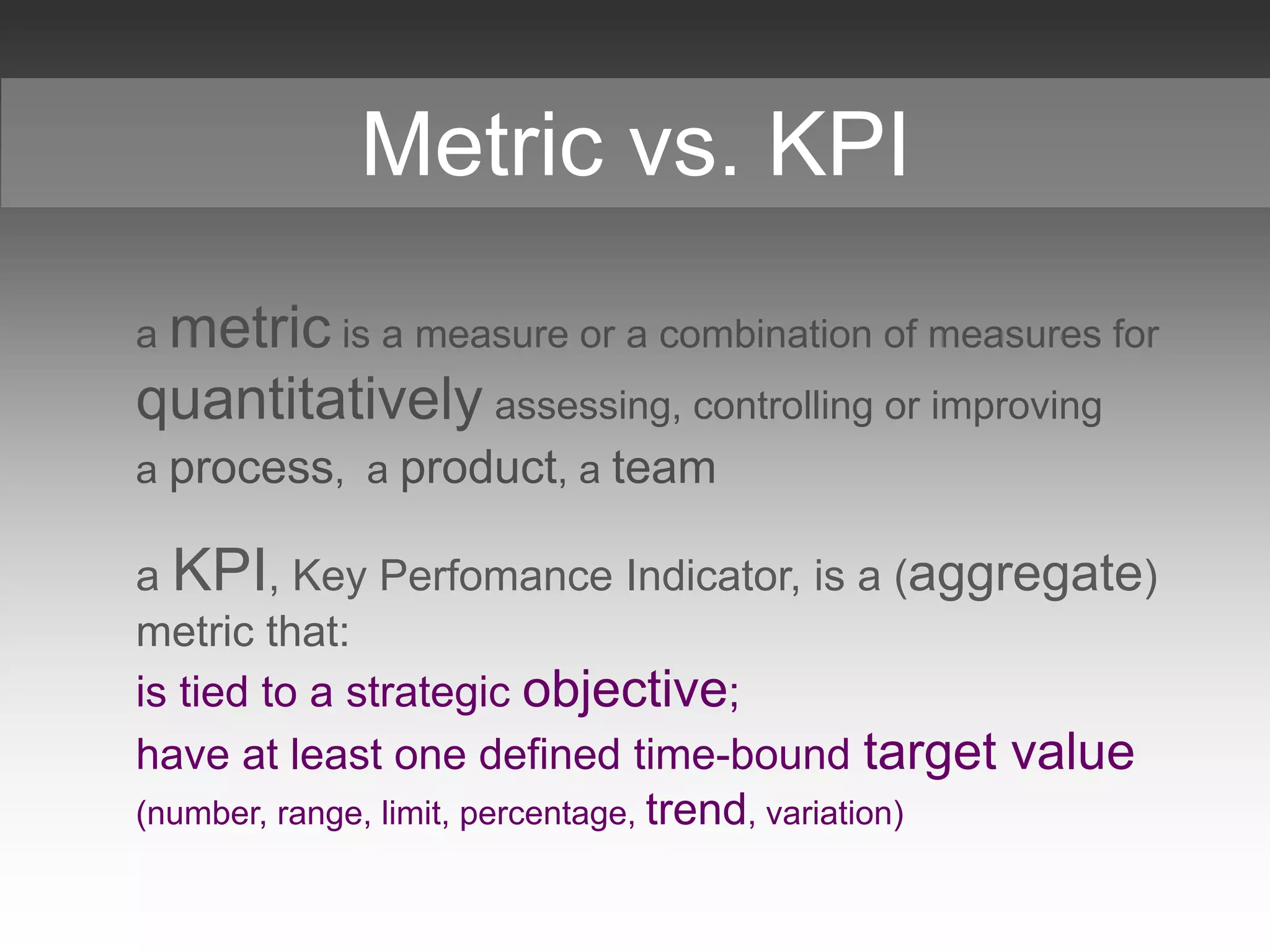 Metric vs. KPI

a metric is a measure or a combination of measures for quantitatively assessing, controlling or improving a process, a product, a team

a KPI, Key Perfomance Indicator, is a (aggregate) metric that:
is tied to a strategic objective;
have at least one defined time-bound target value (number, range, limit, percentage, trend, variation)